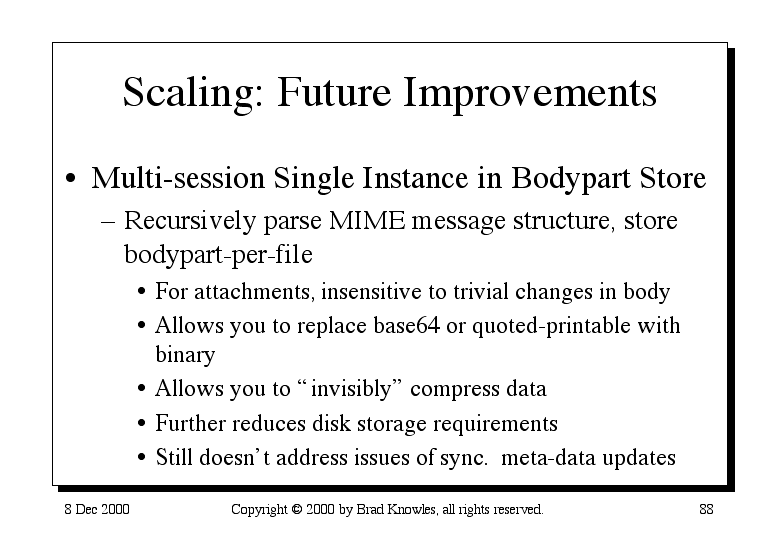 Scaling: Future Improvements

• Multi-session Single Instance in Bodypart Store
– Recursively parse MIME message structure, store bodypart-per-file
• For attachments, insensitive to trivial changes in body
• Allows you to replace base64 or quoted-printable with binary
• Allows you to “invisibly” compress data
• Further reduces disk storage requirements
• Still doesn’t address issues of sync. meta-data updates

8 Dec 2000 Copyright © 2000 by Brad Knowles, all rights reserved. 88